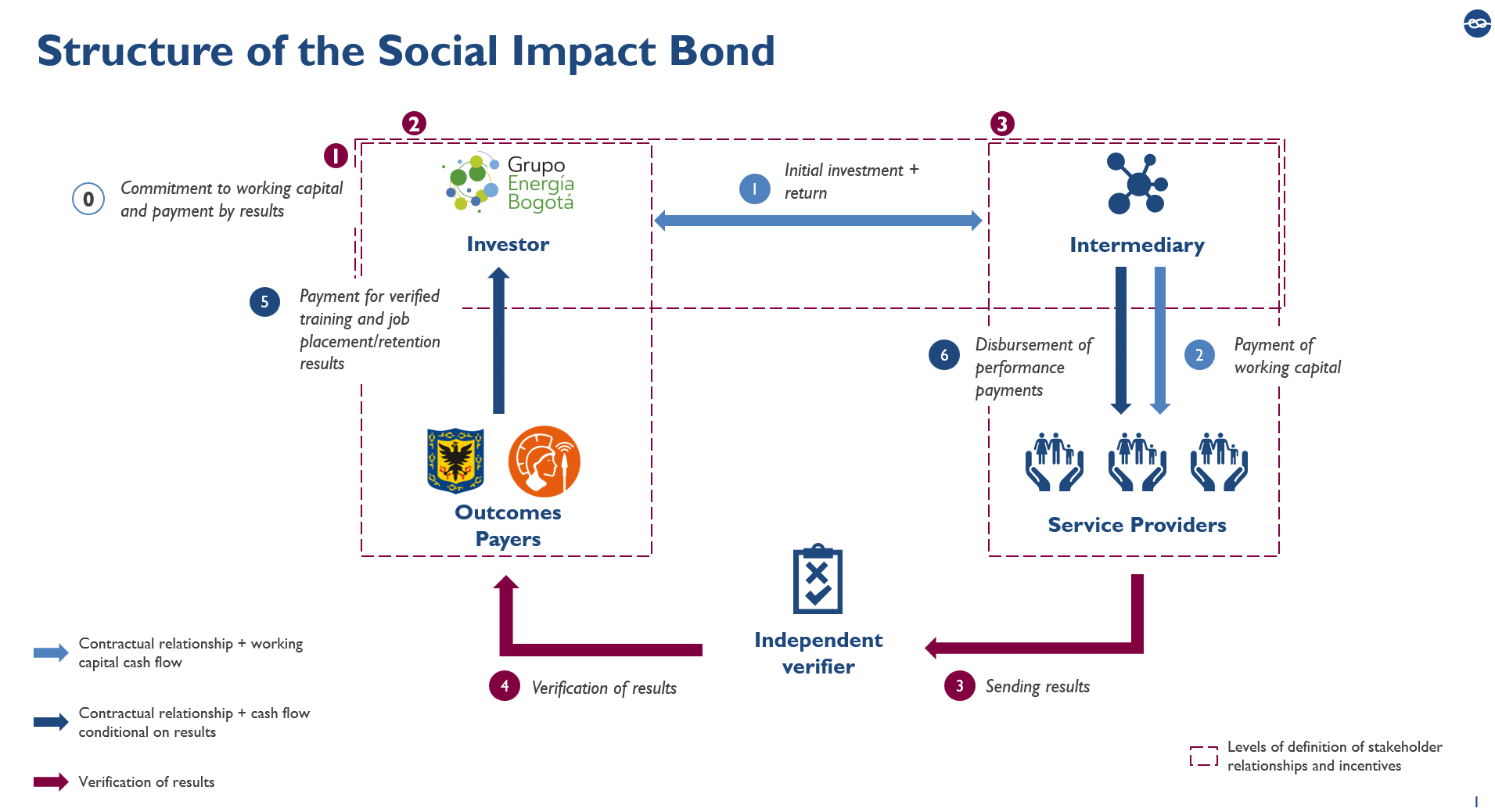 Structure of the Social Impact Bond

2

3

1

0 Commitment to working capital and payment by results

Grupo Energía Bogotá

Investor

1 Initial investment + return

Intermediary

5 Payment for verified training and job placement/retention results

6 Disbursement of performance payments

2 Payment of working capital

Outcomes Payers

Service Providers

Independent verifier

4 Verification of results

3 Sending results

Contractual relationship + working capital cash flow

Contractual relationship + cash flow conditional on results

Verification of results

Levels of definition of stakeholder relationships and incentives

1